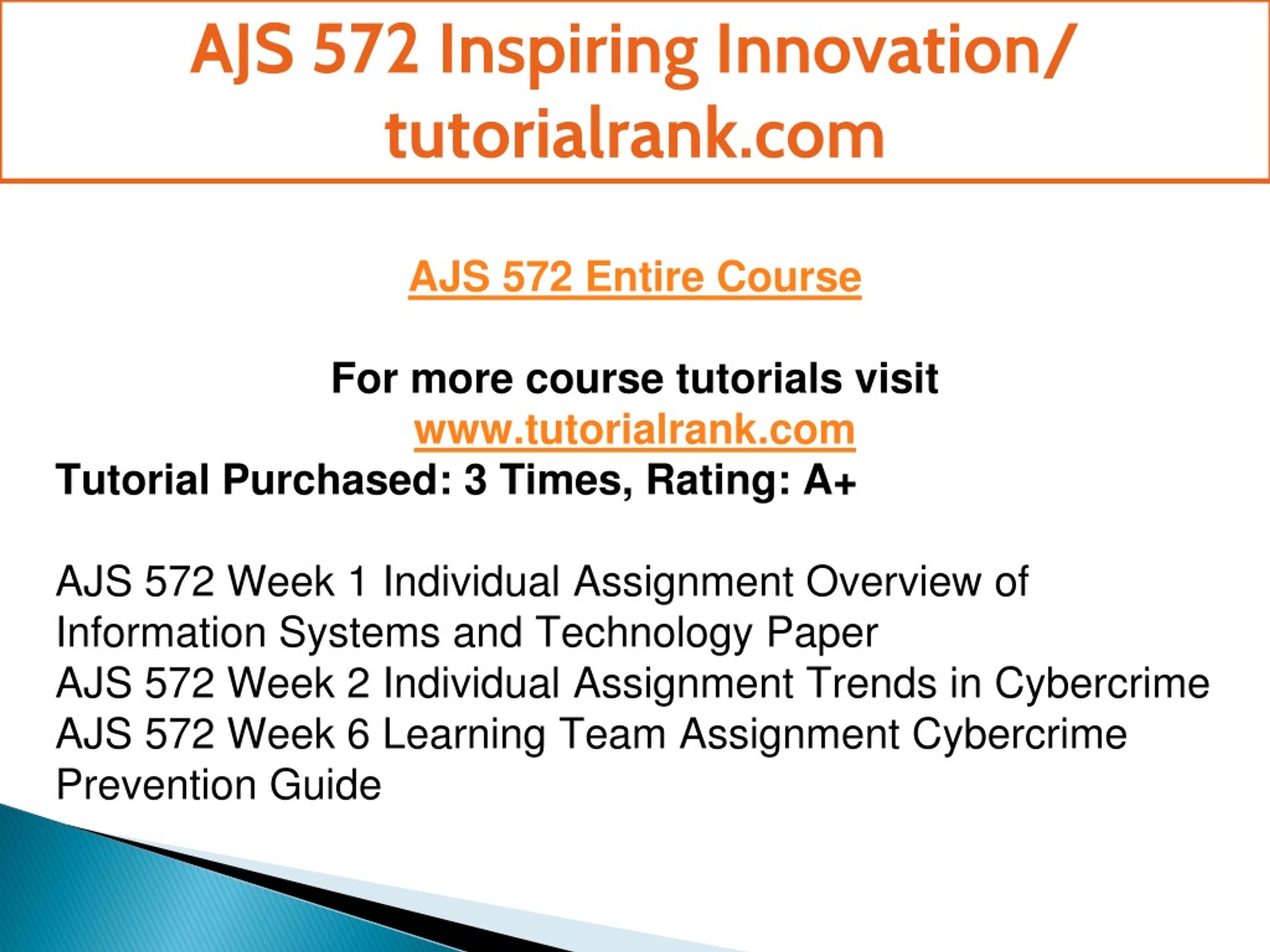 AJS 572 Inspiring Innovation/ tutorialrank.com

AJS 572 Entire Course

For more course tutorials visit
www.tutorialrank.com
Tutorial Purchased: 3 Times, Rating: A+

AJS 572 Week 1 Individual Assignment Overview of Information Systems and Technology Paper
AJS 572 Week 2 Individual Assignment Trends in Cybercrime
AJS 572 Week 6 Learning Team Assignment Cybercrime Prevention Guide